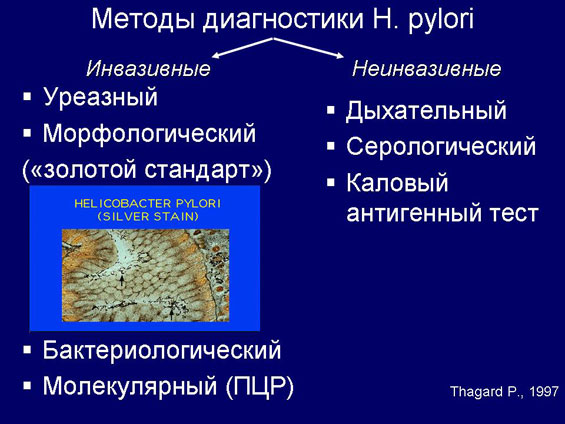 Методы диагностики H. pylori

Инвазивные

▪ Уреазный

▪ Морфологический («золотой стандарт»)

HELICOBACTER PYLORI (SILVER STAIN)

▪ Бактериологический

▪ Молекулярный (ПЦР)

Неинвазивные

▪ Дыхательный

▪ Серологический

▪ Каловый антигенный тест

Thagard P., 1997